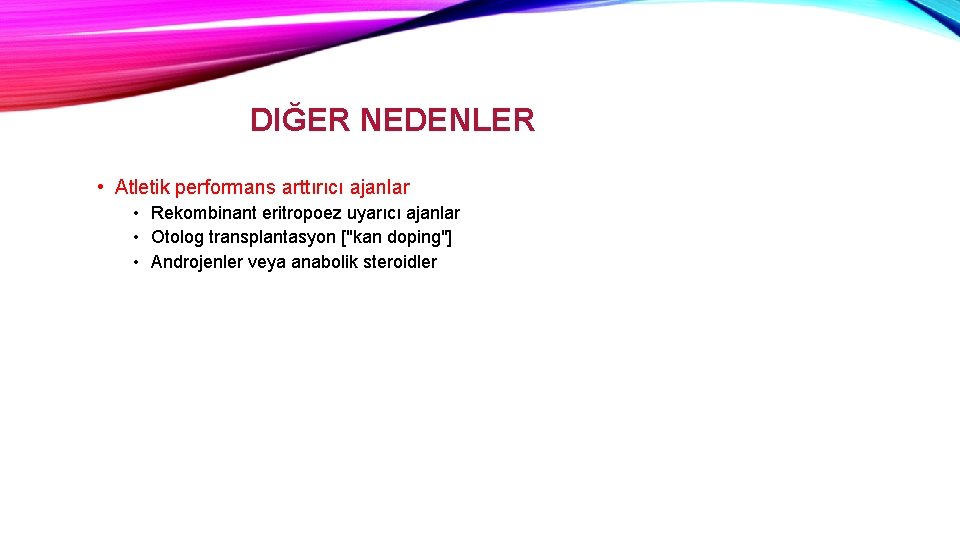 DIĞER NEDENLER

• Atletik performans arttırıcı ajanlar
  • Rekombinant eritropoez uyarıcı ajanlar
  • Otolog transplantasyon ["kan doping"]
  • Androjenler veya anabolik steroidler